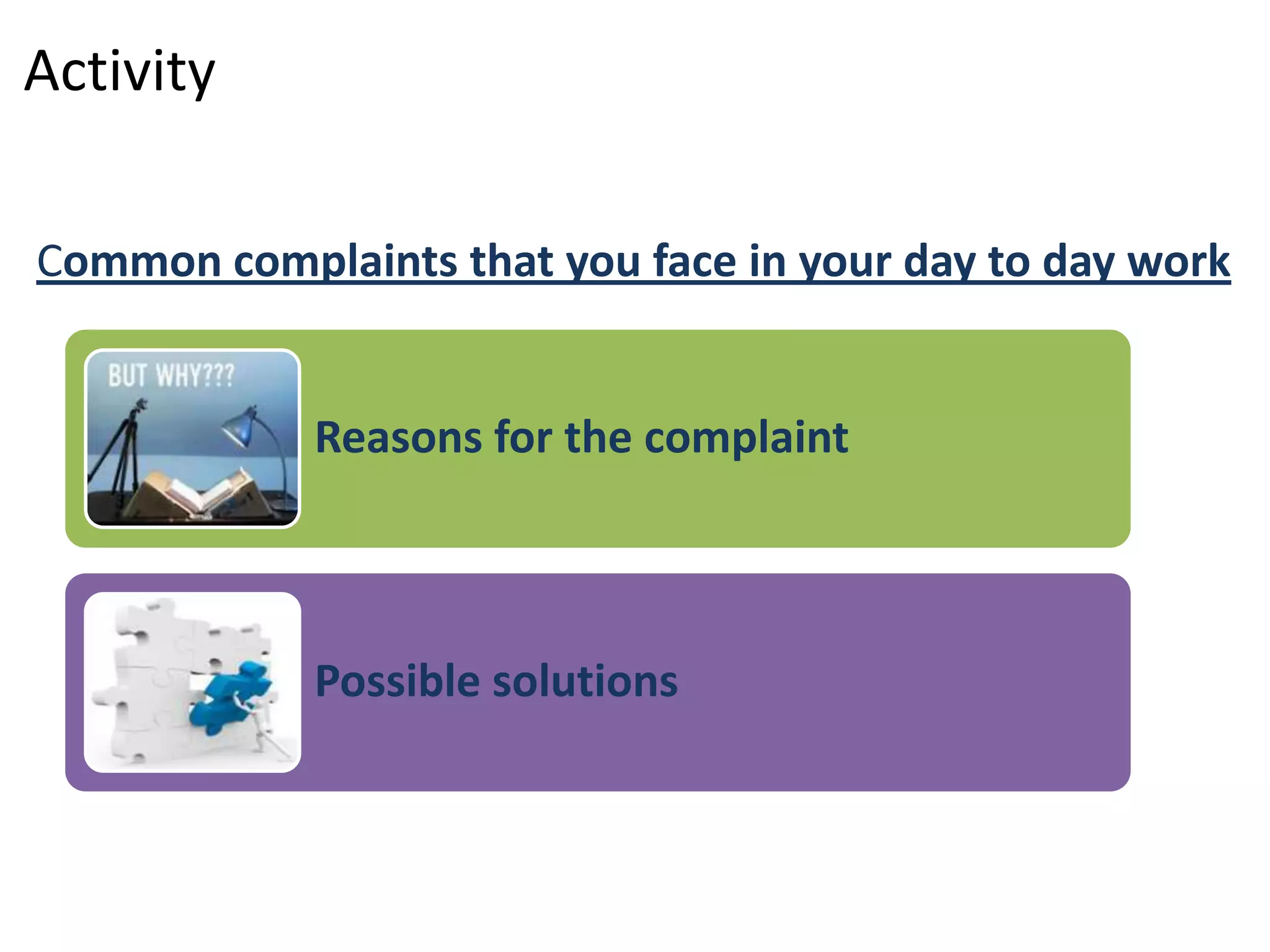 Activity

Common complaints that you face in your day to day work

BUT WHY???

Reasons for the complaint

Possible solutions